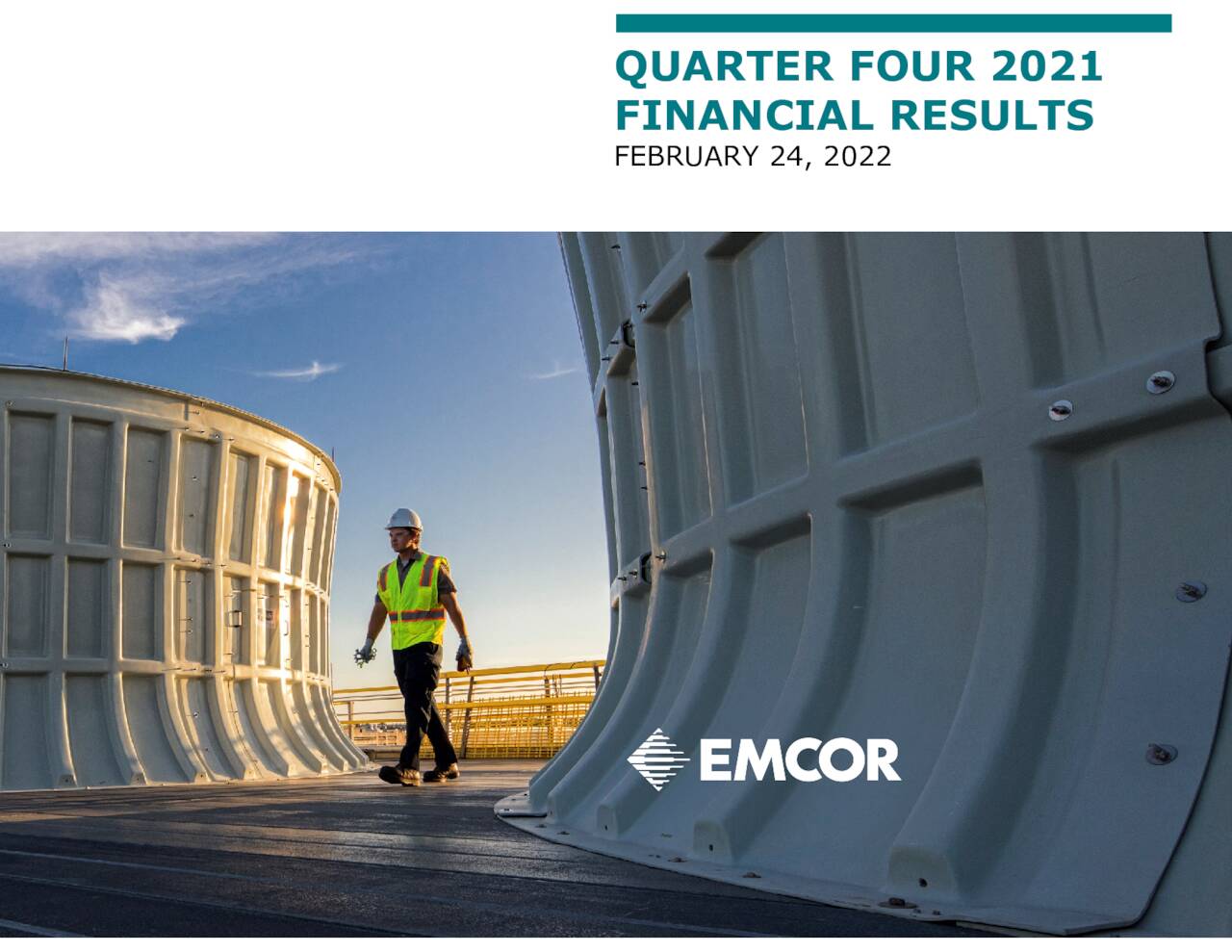 QUARTER FOUR 2021
FINANCIAL RESULTS
FEBRUARY 24, 2022

EMCOR